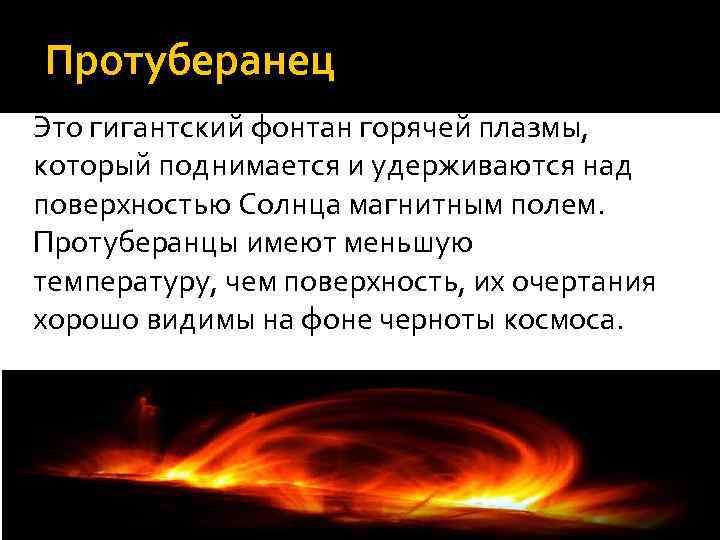 Протуберанец

Это гигантский фонтан горячей плазмы, который поднимается и удерживаются над поверхностью Солнца магнитным полем. Протуберанцы имеют меньшую температуру, чем поверхность, их очертания хорошо видимы на фоне черноты космоса.